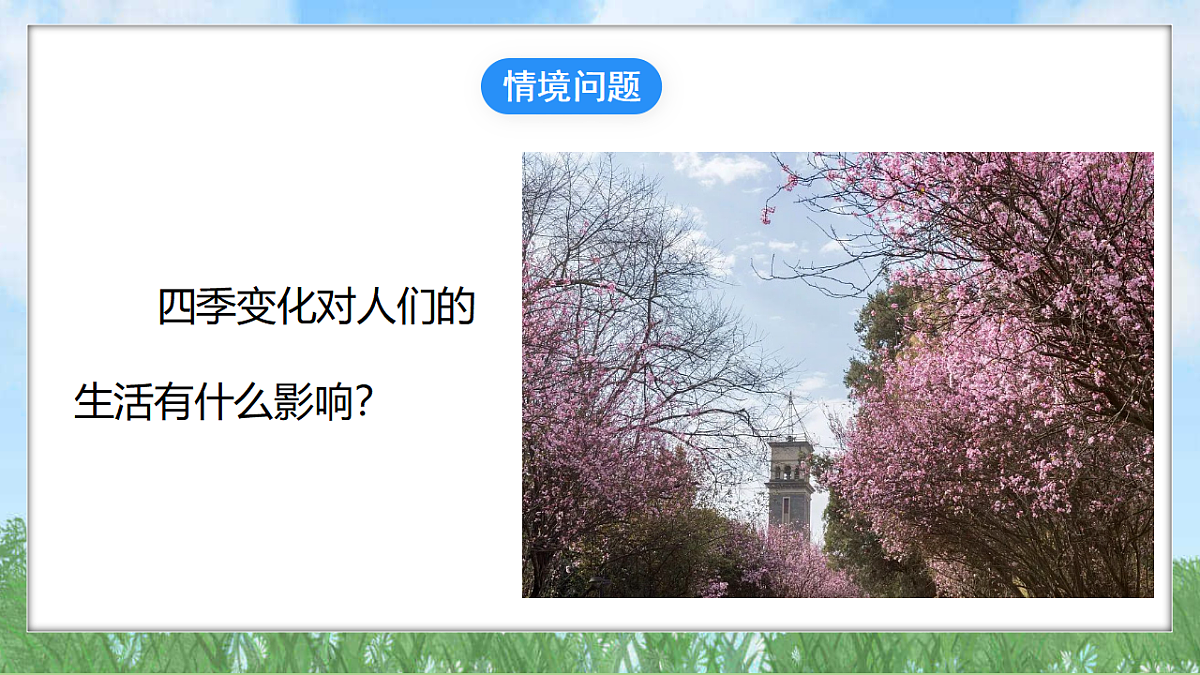 情境问题

四季变化对人们的生活有什么影响?